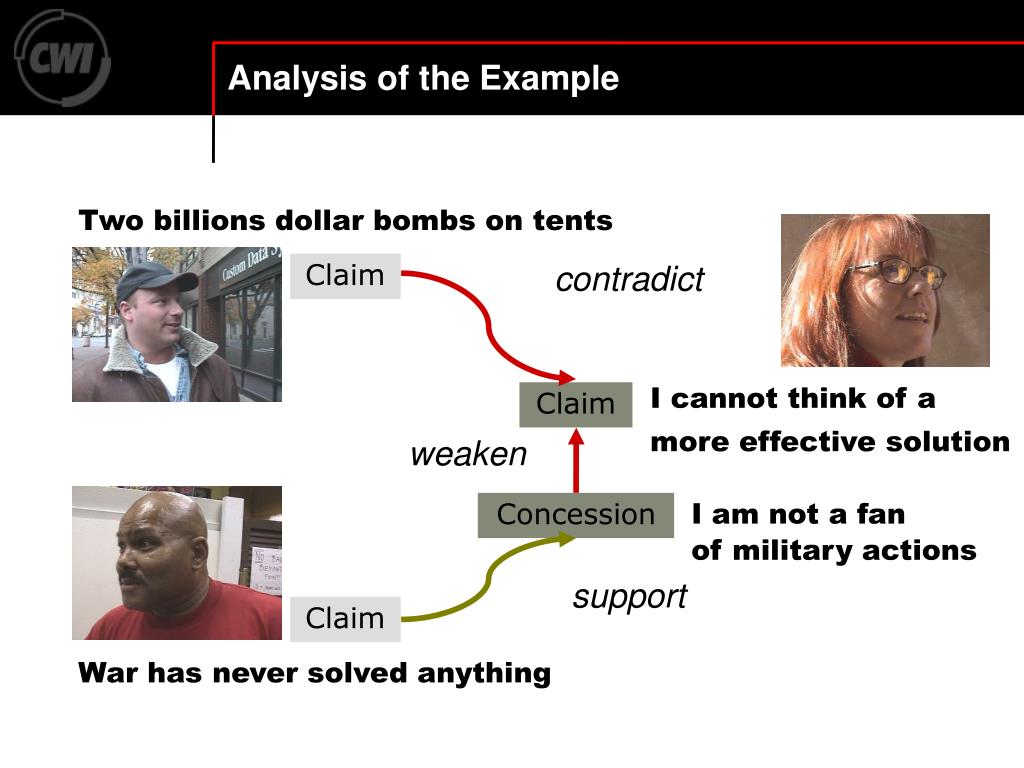 CWI

Analysis of the Example

Two billions dollar bombs on tents

Custom Data Sy

Claim

contradict

Claim

I cannot think of a more effective solution

weaken

Concession

I am not a fan of military actions

support

Claim

War has never solved anything